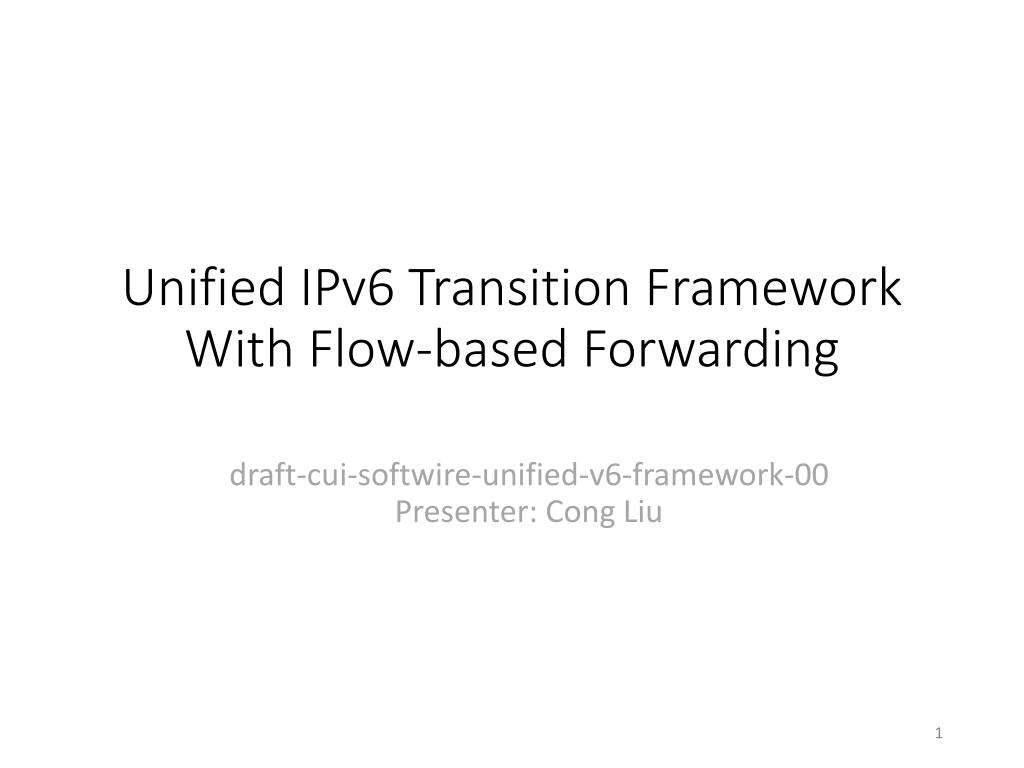 Unified IPv6 Transition Framework With Flow-based Forwarding

draft-cui-softwire-unified-v6-framework-00
Presenter: Cong Liu

1